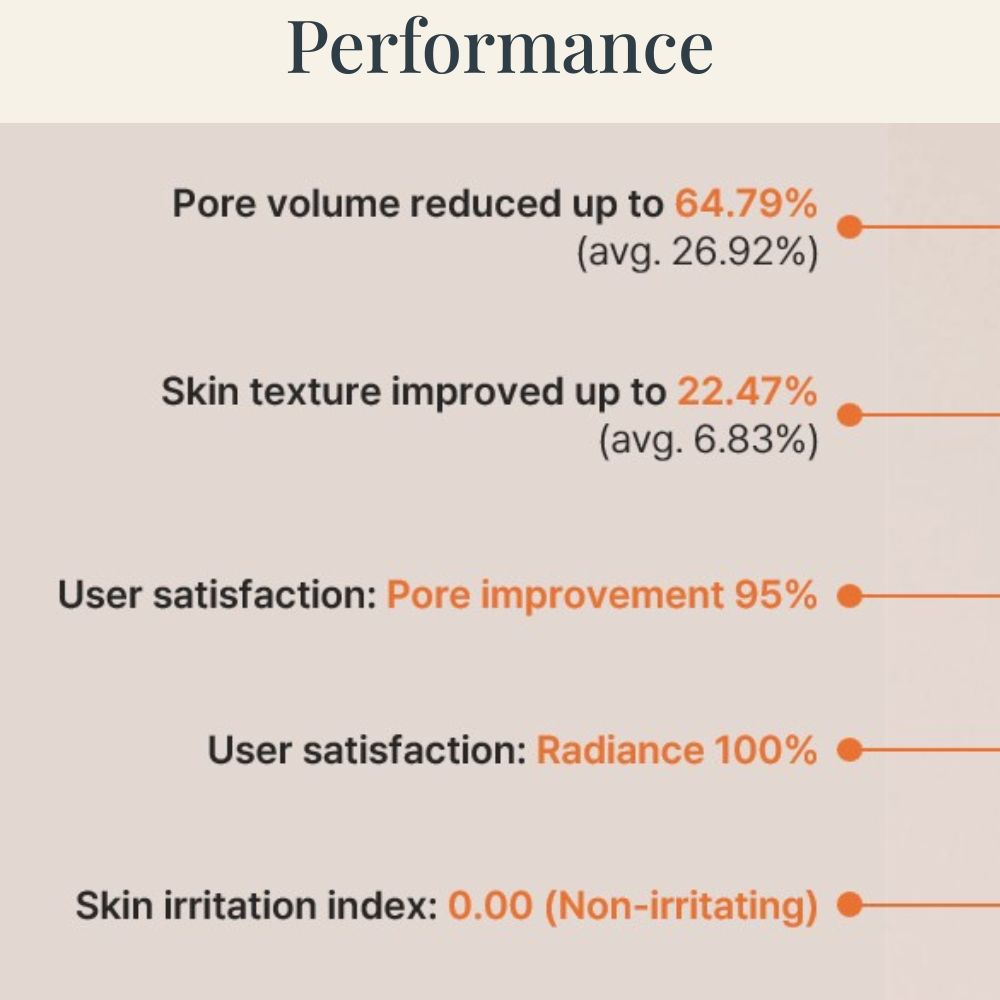 Performance

Pore volume reduced up to 64.79%
(avg. 26.92%)

Skin texture improved up to 22.47%
(avg. 6.83%)

User satisfaction: Pore improvement 95%

User satisfaction: Radiance 100%

Skin irritation index: 0.00 (Non-irritating)